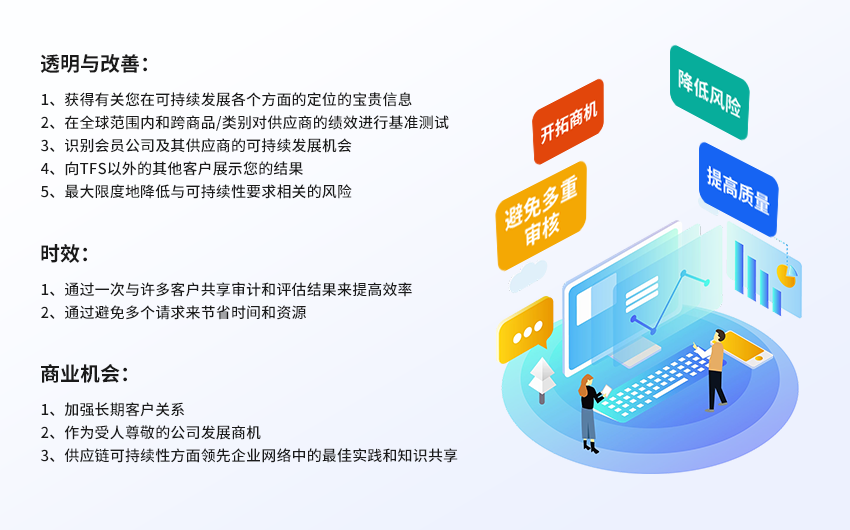 透明与改善：

1、获得有关您在可持续发展各个方面的定位的宝贵信息
2、在全球范围内和跨商品/类别对供应商的绩效进行基准测试
3、识别会员公司及其供应商的可持续发展机会
4、向TFS以外的其他客户展示您的结果
5、最大限度地降低与可持续性要求相关的风险

时效：

1、通过一次与许多客户共享审计和评估结果来提高效率
2、通过避免多个请求来节省时间和资源

商业机会：

1、加强长期客户关系
2、作为受人尊敬的公司发展商机
3、供应链可持续性方面领先企业网络中的最佳实践和知识共享

开拓商机

降低风险

避免多重审核

提高质量